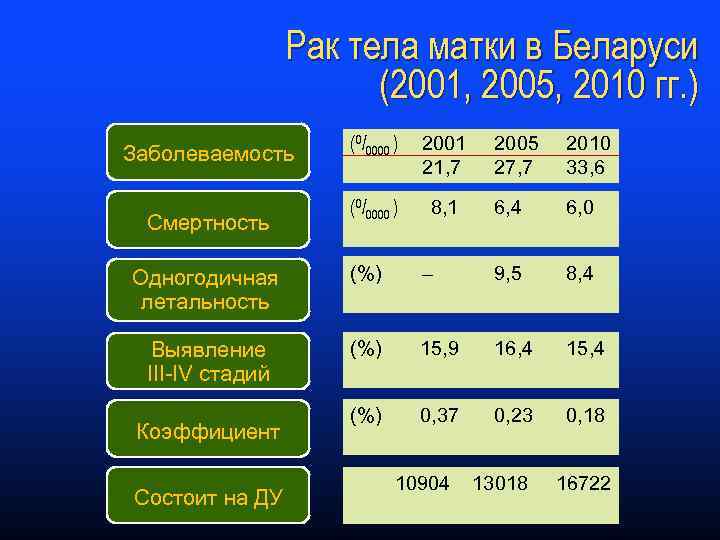 Рак тела матки в Беларуси (2001, 2005, 2010 гг.)

| | | 2001 | 2005 | 2010 |
|---|---|---|---|---|
| Заболеваемость | ($^0/_{0000}$) | 21,7 | 27,7 | 33,6 |
| Смертность | ($^0/_{0000}$) | 8,1 | 6,4 | 6,0 |
| Одногодичная летальность | (%) | – | 9,5 | 8,4 |
| Выявление III-IV стадий | (%) | 15,9 | 16,4 | 15,4 |
| Коэффициент | (%) | 0,37 | 0,23 | 0,18 |
| Состоит на ДУ | | 10904 | 13018 | 16722 |